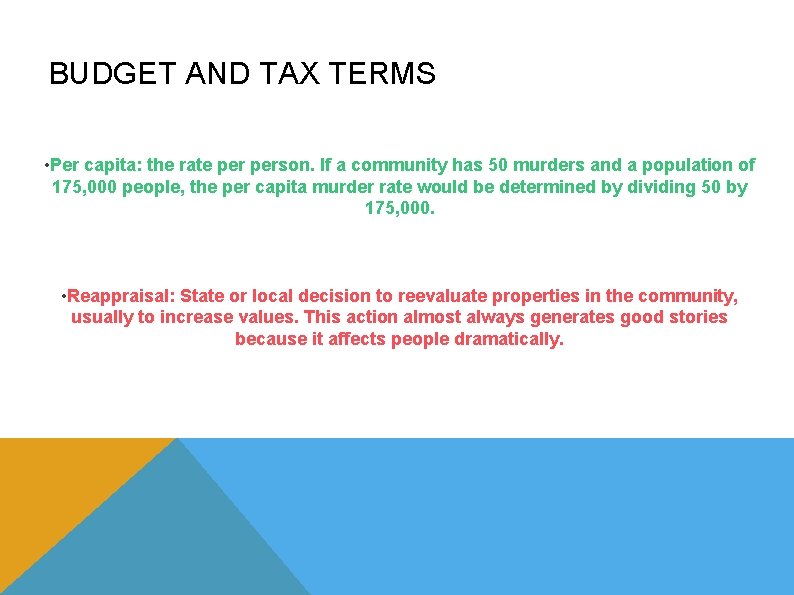 BUDGET AND TAX TERMS

•Per capita: the rate per person. If a community has 50 murders and a population of 175,000 people, the per capita murder rate would be determined by dividing 50 by 175,000.

•Reappraisal: State or local decision to reevaluate properties in the community, usually to increase values. This action almost always generates good stories because it affects people dramatically.